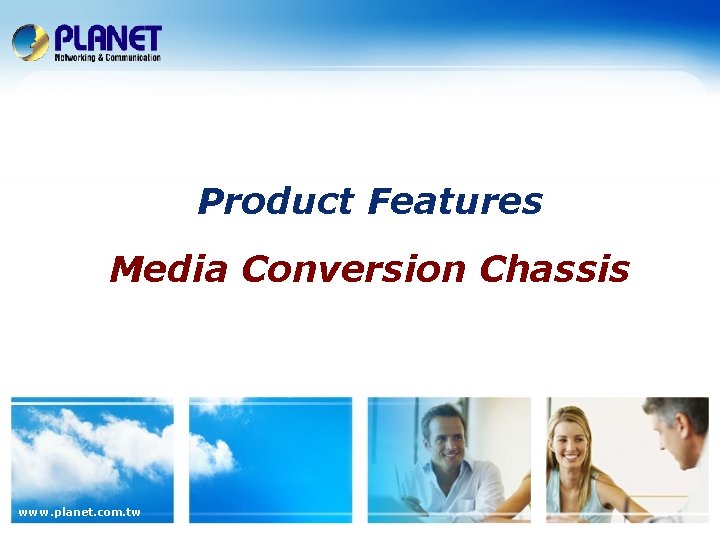 PLANET
Networking & Communication

Product Features

Media Conversion Chassis

www.planet.com.tw